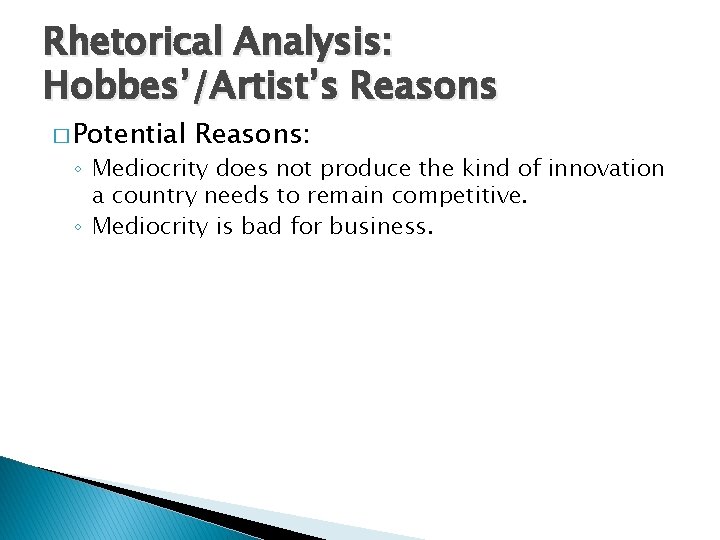 Rhetorical Analysis: Hobbes'/Artist's Reasons

□ Potential Reasons:

◦ Mediocrity does not produce the kind of innovation a country needs to remain competitive.
◦ Mediocrity is bad for business.